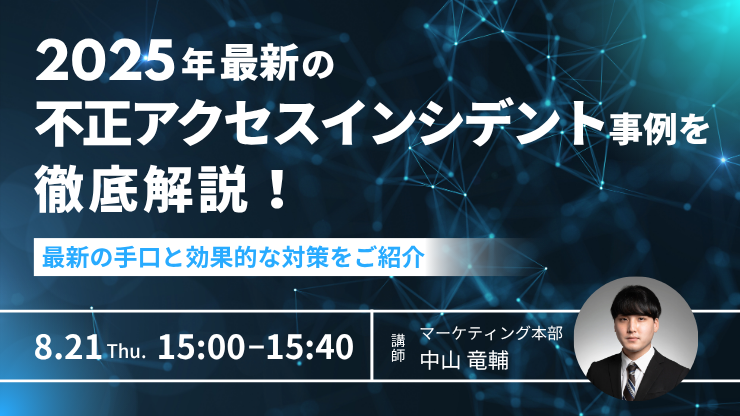 2025年最新の
不正アクセスインシデント事例を
徹底解説！

最新の手口と効果的な対策をご紹介

8.21 Thu. 15:00–15:40

講師

マーケティング本部
中山 竜輔